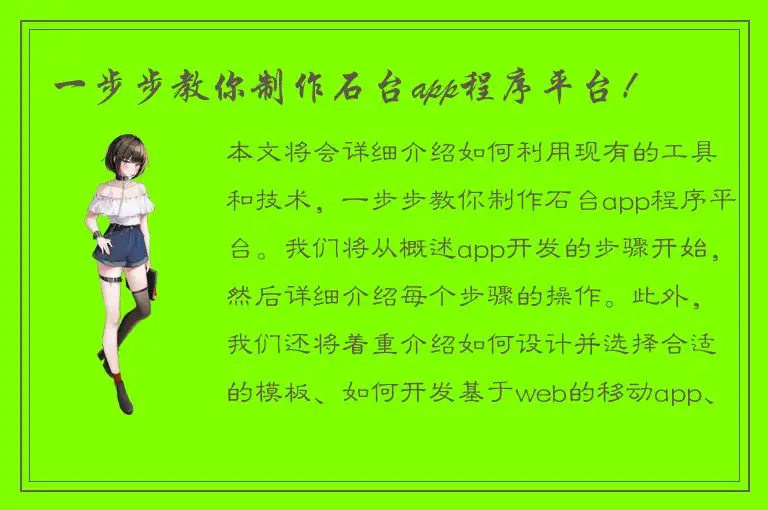 一步步教你制作石台app程序平台！

本文将会详细介绍如何利用现有的工具和技术，一步步教你制作石台app程序平台。我们将从概述app开发的步骤开始，然后详细介绍每个步骤的操作。此外，我们还将着重介绍如何设计并选择合适的模板、如何开发基于web的移动app、